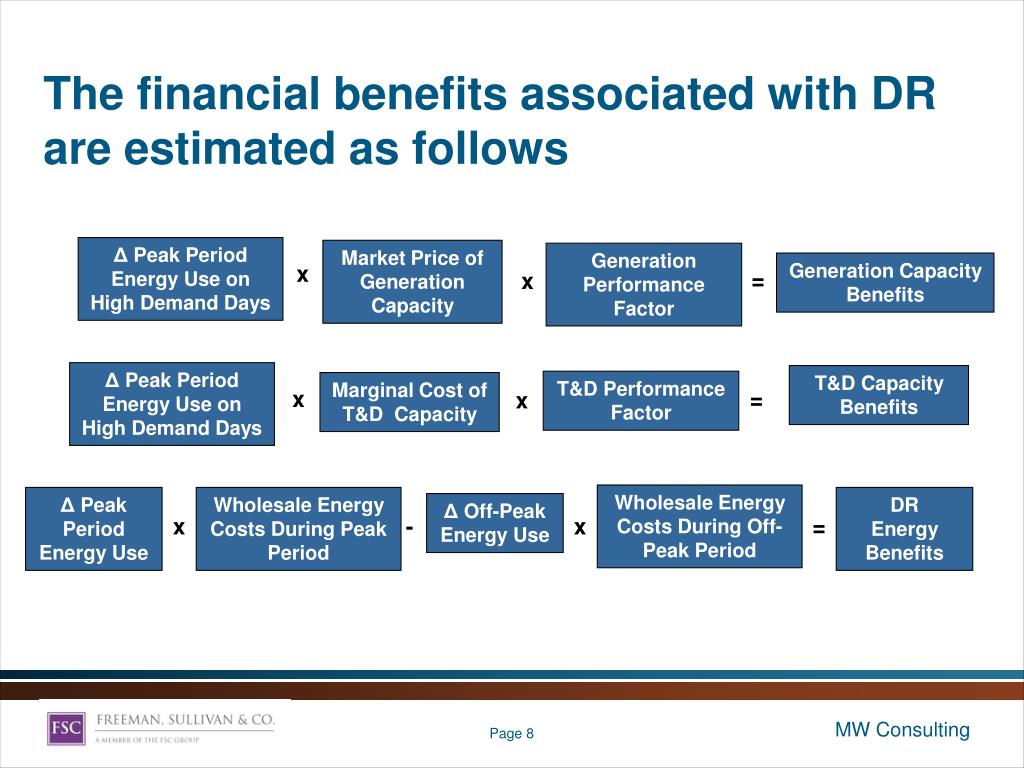 The financial benefits associated with DR are estimated as follows

Δ Peak Period Energy Use on High Demand Days x Market Price of Generation Capacity x Generation Performance Factor = Generation Capacity Benefits

Δ Peak Period Energy Use on High Demand Days x Marginal Cost of T&D Capacity x T&D Performance Factor = T&D Capacity Benefits

Δ Peak Period Energy Use x Wholesale Energy Costs During Peak Period - Δ Off-Peak Energy Use x Wholesale Energy Costs During Off-Peak Period = DR Energy Benefits

FSC FREEMAN, SULLIVAN & CO.
A MEMBER OF THE FSC GROUP

Page 8

MW Consulting